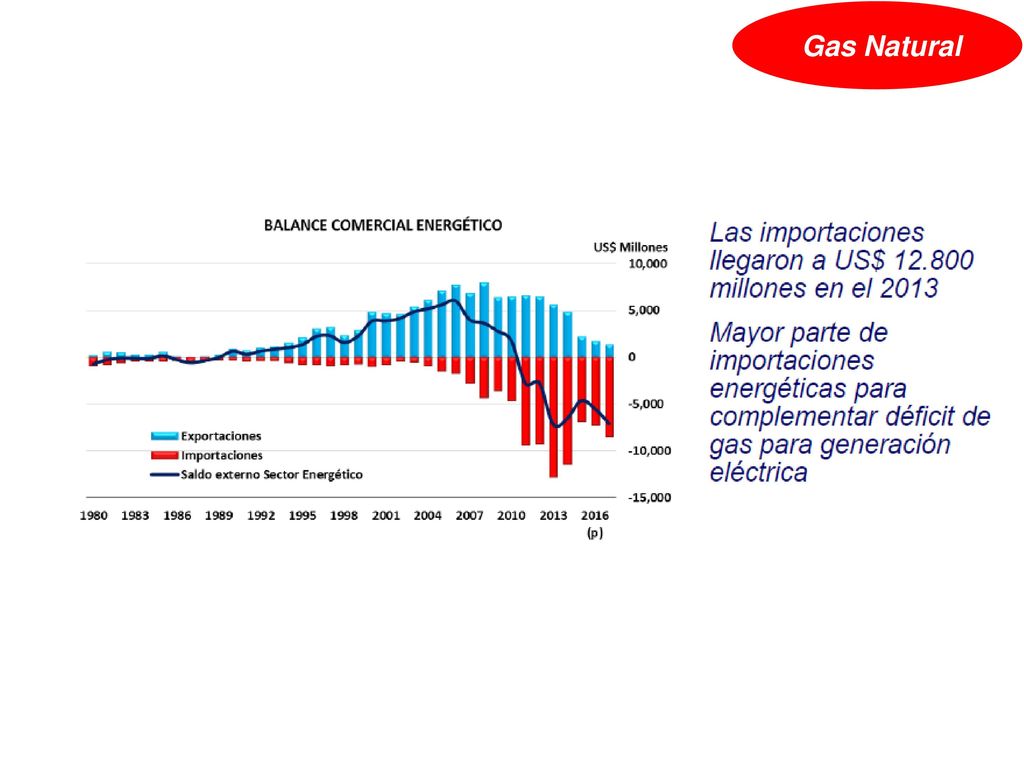 Gas Natural

BALANCE COMERCIAL ENERGÉTICO

US$ Millones
10,000
5,000
0
-5,000
-10,000
-15,000

Exportaciones
Importaciones
Saldo externo Sector Energético

1980 1983 1986 1989 1992 1995 1998 2001 2004 2007 2010 2013 2016 (p)

Las importaciones llegaron a US$ 12.800 millones en el 2013

Mayor parte de importaciones energéticas para complementar déficit de gas para generación eléctrica